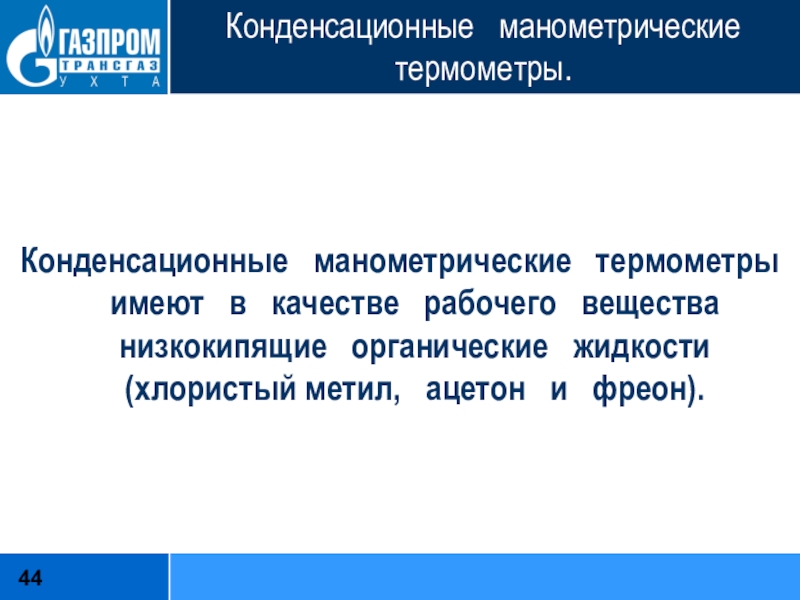 ГАЗПРОМ
ТРАНСГАЗ
УХТА

Конденсационные манометрические термометры.

Конденсационные манометрические термометры имеют в качестве рабочего вещества низкокипящие органические жидкости (хлористый метил, ацетон и фреон).

44